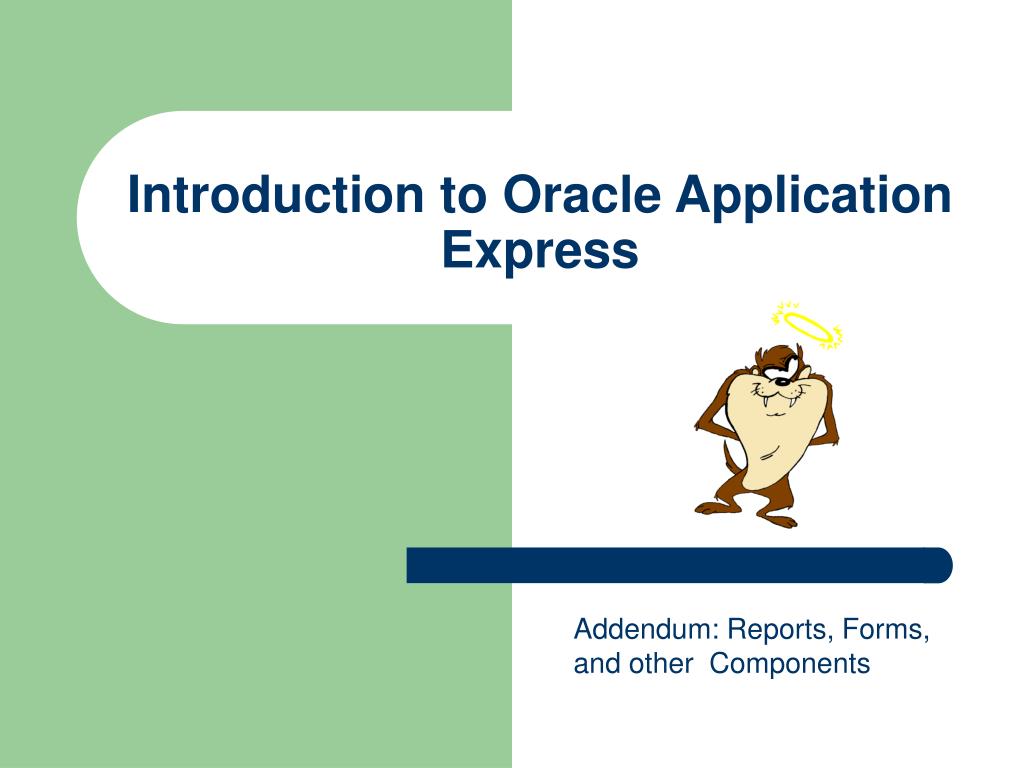 Introduction to Oracle Application Express

Addendum: Reports, Forms, and other  Components